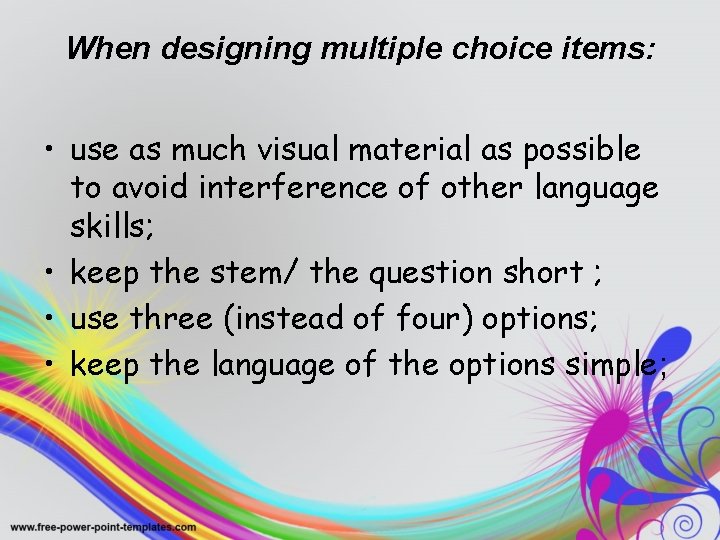 When designing multiple choice items:

• use as much visual material as possible to avoid interference of other language skills;
• keep the stem/ the question short ;
• use three (instead of four) options;
• keep the language of the options simple;

www.free-power-point-templates.com